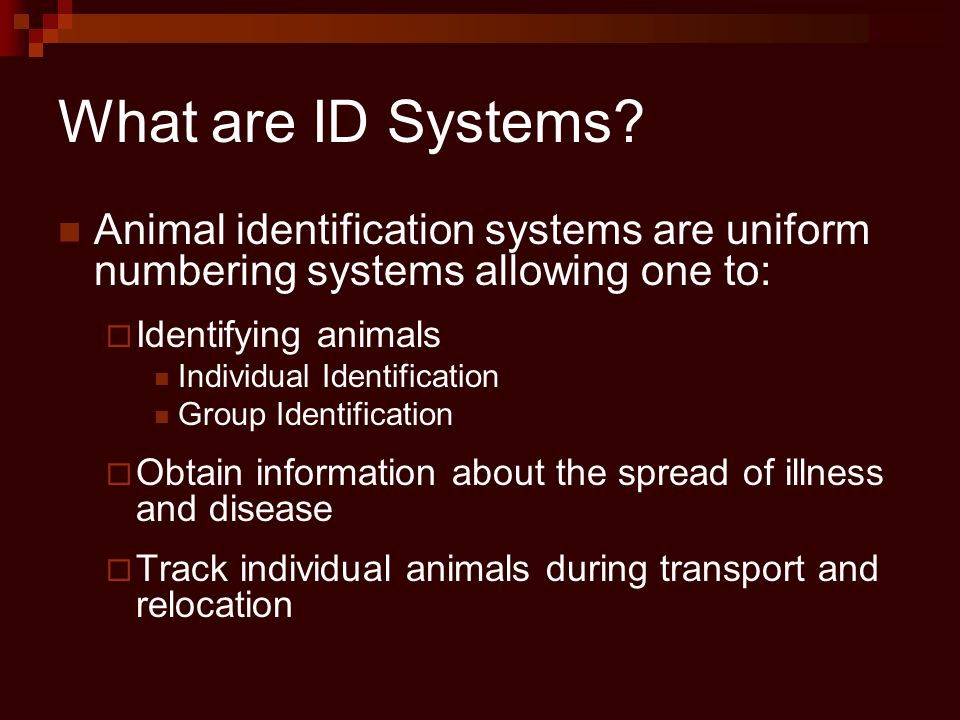 What are ID Systems?

Animal identification systems are uniform numbering systems allowing one to:

Identifying animals

Individual Identification

Group Identification

Obtain information about the spread of illness and disease

Track individual animals during transport and relocation